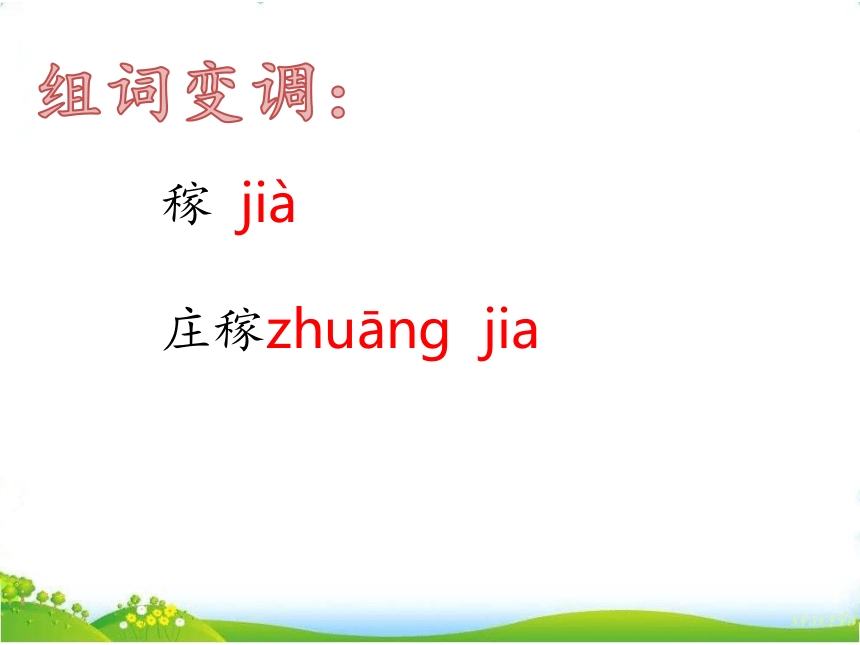 组词变调：

稼 jià

庄稼zhuāng jia